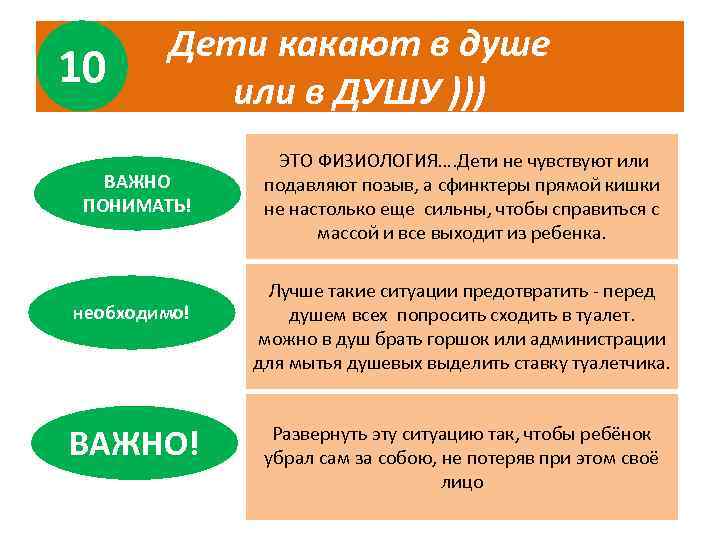 10

Дети какают в душе или в ДУШУ )))

ВАЖНО ПОНИМАТЬ!

ЭТО ФИЗИОЛОГИЯ….Дети не чувствуют или подавляют позыв, а сфинктеры прямой кишки не настолько еще сильны, чтобы справиться с массой и все выходит из ребенка.

необходимо!

Лучше такие ситуации предотвратить - перед душем всех попросить сходить в туалет. можно в душ брать горшок или администрации для мытья душевых выделить ставку туалетчика.

ВАЖНО!

Развернуть эту ситуацию так, чтобы ребёнок убрал сам за собою, не потеряв при этом своё лицо